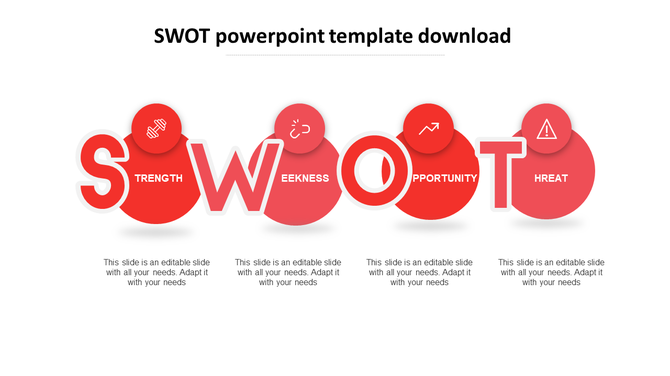 SWOT powerpoint template download

S TRENGTH

W EEKNESS

O PPORTUNITY

T HREAT

This slide is an editable slide with all your needs. Adapt it with your needs

This slide is an editable slide with all your needs. Adapt it with your needs

This slide is an editable slide with all your needs. Adapt it with your needs

This slide is an editable slide with all your needs. Adapt it with your needs